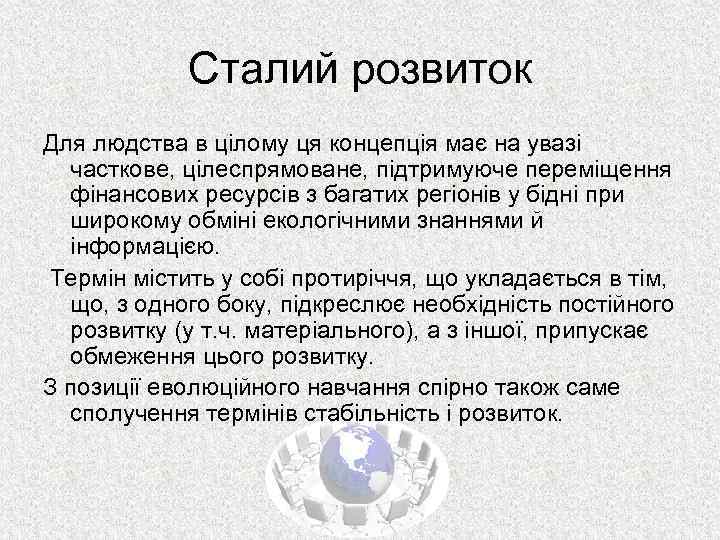 Сталий розвиток

Для людства в цілому ця концепція має на увазі часткове, цілеспрямоване, підтримуюче переміщення фінансових ресурсів з багатих регіонів у бідні при широкому обміні екологічними знаннями й інформацією.

Термін містить у собі протиріччя, що укладається в тім, що, з одного боку, підкреслює необхідність постійного розвитку (у т.ч. матеріального), а з іншої, припускає обмеження цього розвитку.

З позиції еволюційного навчання спірно також саме сполучення термінів стабільність і розвиток.